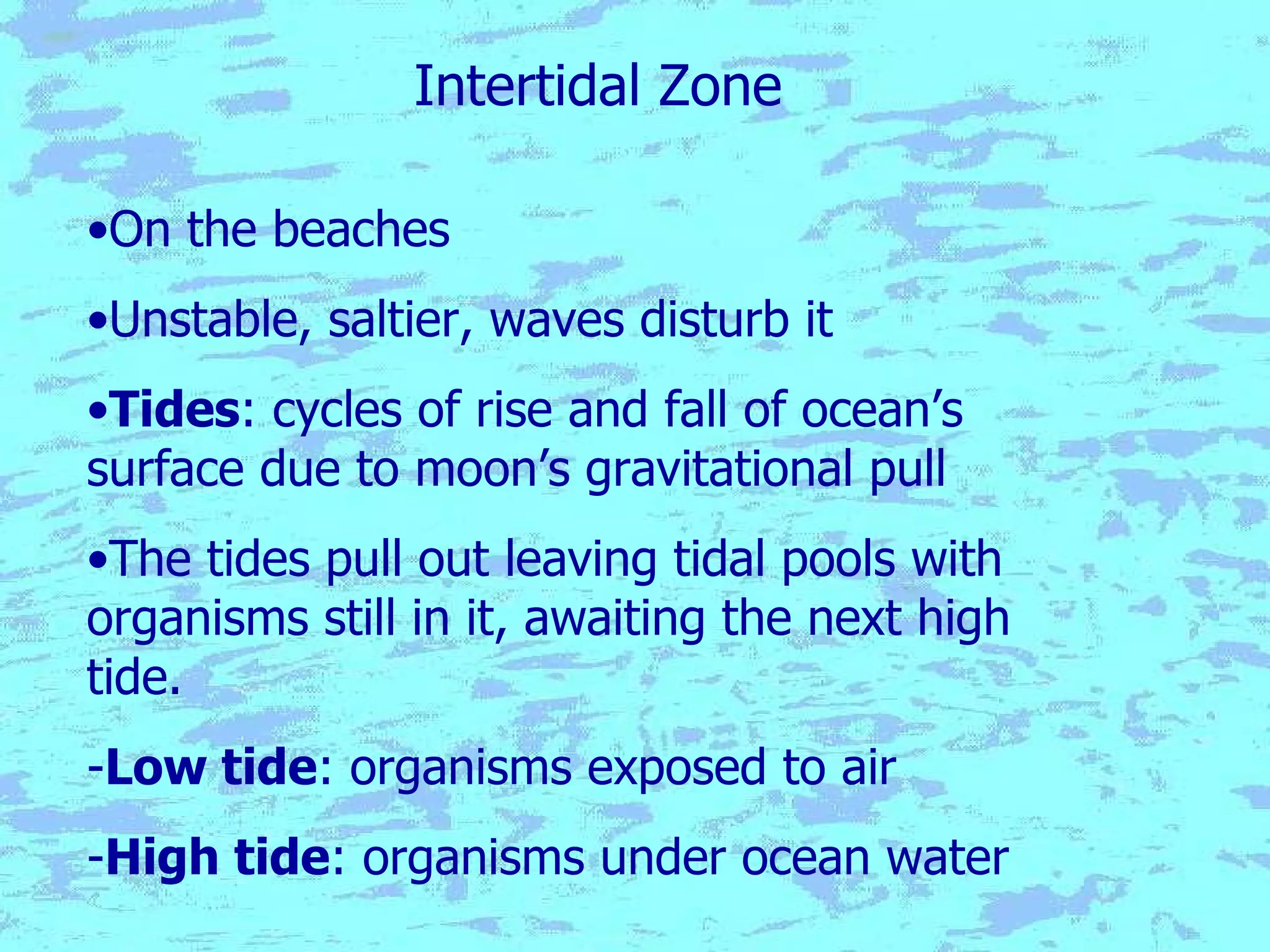 Intertidal Zone

•On the beaches

•Unstable, saltier, waves disturb it

•Tides: cycles of rise and fall of ocean’s surface due to moon’s gravitational pull

•The tides pull out leaving tidal pools with organisms still in it, awaiting the next high tide.

-Low tide: organisms exposed to air

-High tide: organisms under ocean water